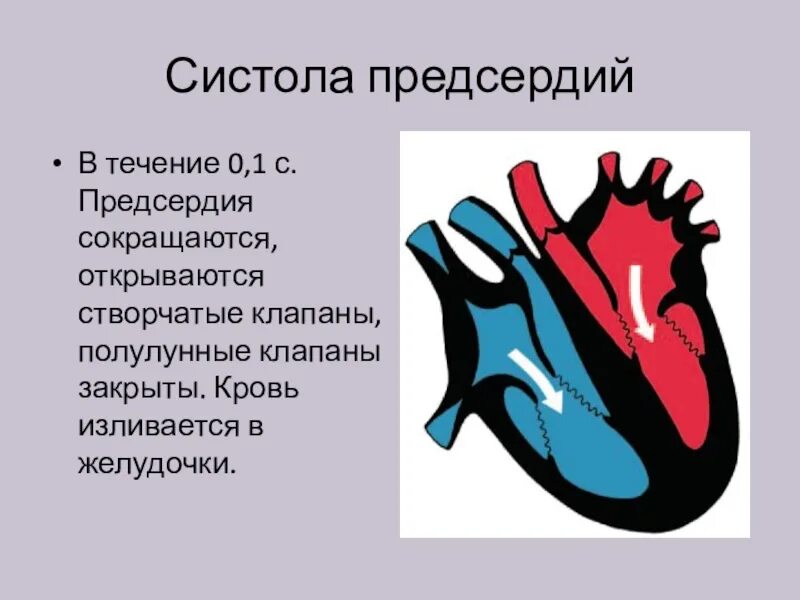 Систола предсердий

• В течение 0,1 с. Предсердия сокращаются, открываются створчатые клапаны, полулунные клапаны закрыты. Кровь изливается в желудочки.